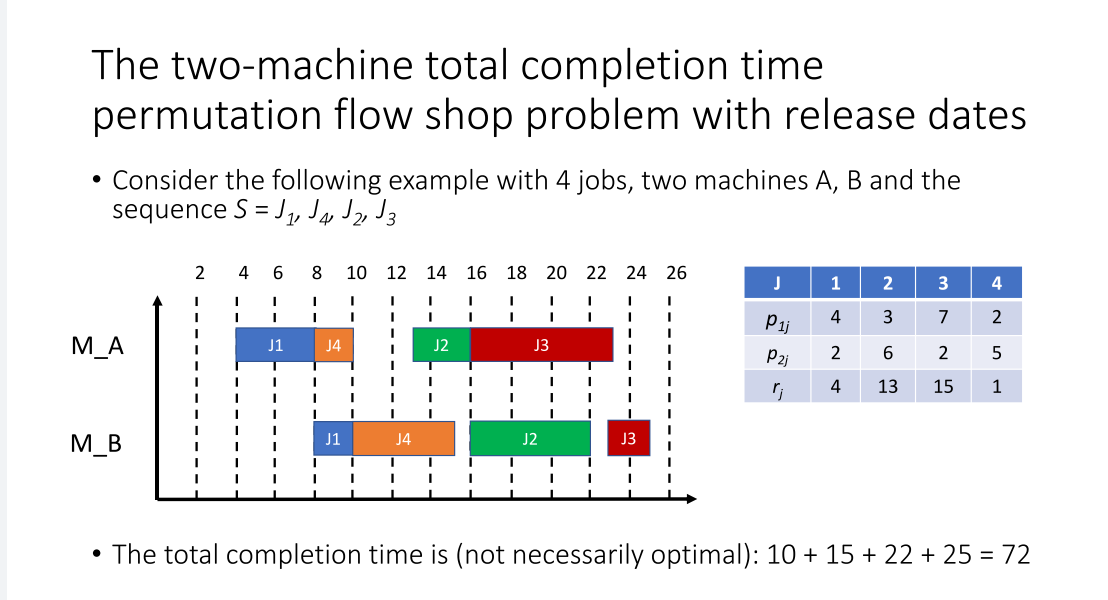 The two-machine total completion time permutation flow shop problem with release dates

• Consider the following example with 4 jobs, two machines A, B and the sequence $S = J_1, J_4, J_2, J_3$

2 4 6 8 10 12 14 16 18 20 22 24 26

M_A J1 J4 J2 J3

M_B J1 J4 J2 J3

| J | 1 | 2 | 3 | 4 |
|---|---|---|---|---|
| $p_{1j}$ | 4 | 3 | 7 | 2 |
| $p_{2j}$ | 2 | 6 | 2 | 5 |
| $r_j$ | 4 | 13 | 15 | 1 |

• The total completion time is (not necessarily optimal): 10 + 15 + 22 + 25 = 72